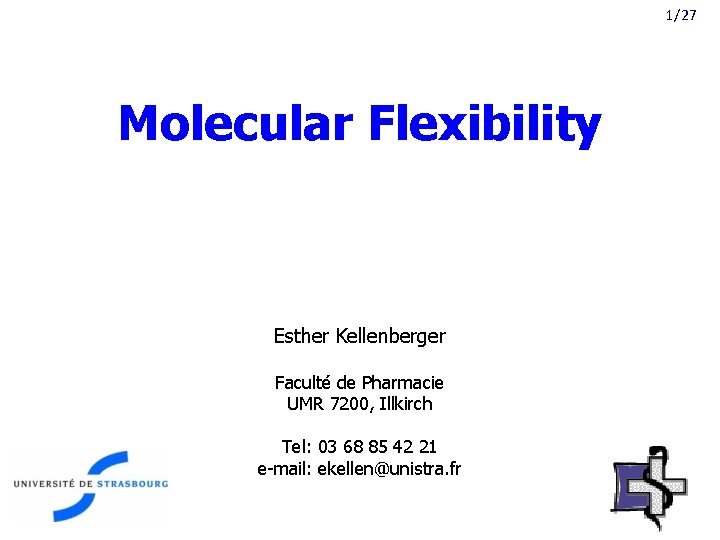 1/27

Molecular Flexibility

Esther Kellenberger

Faculté de Pharmacie
UMR 7200, Illkirch

Tel: 03 68 85 42 21
e-mail: ekellen@unistra.fr

UNIVERSITÉ DE STRASBOURG